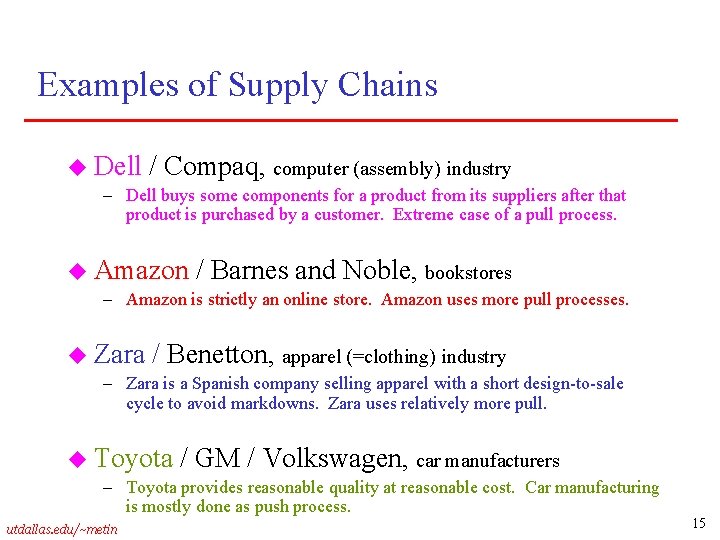 Examples of Supply Chains

Dell / Compaq, computer (assembly) industry

– Dell buys some components for a product from its suppliers after that product is purchased by a customer. Extreme case of a pull process.

Amazon / Barnes and Noble, bookstores

– Amazon is strictly an online store. Amazon uses more pull processes.

Zara / Benetton, apparel (=clothing) industry

– Zara is a Spanish company selling apparel with a short design-to-sale cycle to avoid markdowns. Zara uses relatively more pull.

Toyota / GM / Volkswagen, car manufacturers

– Toyota provides reasonable quality at reasonable cost. Car manufacturing is mostly done as push process.

utdallas.edu/~metin

15